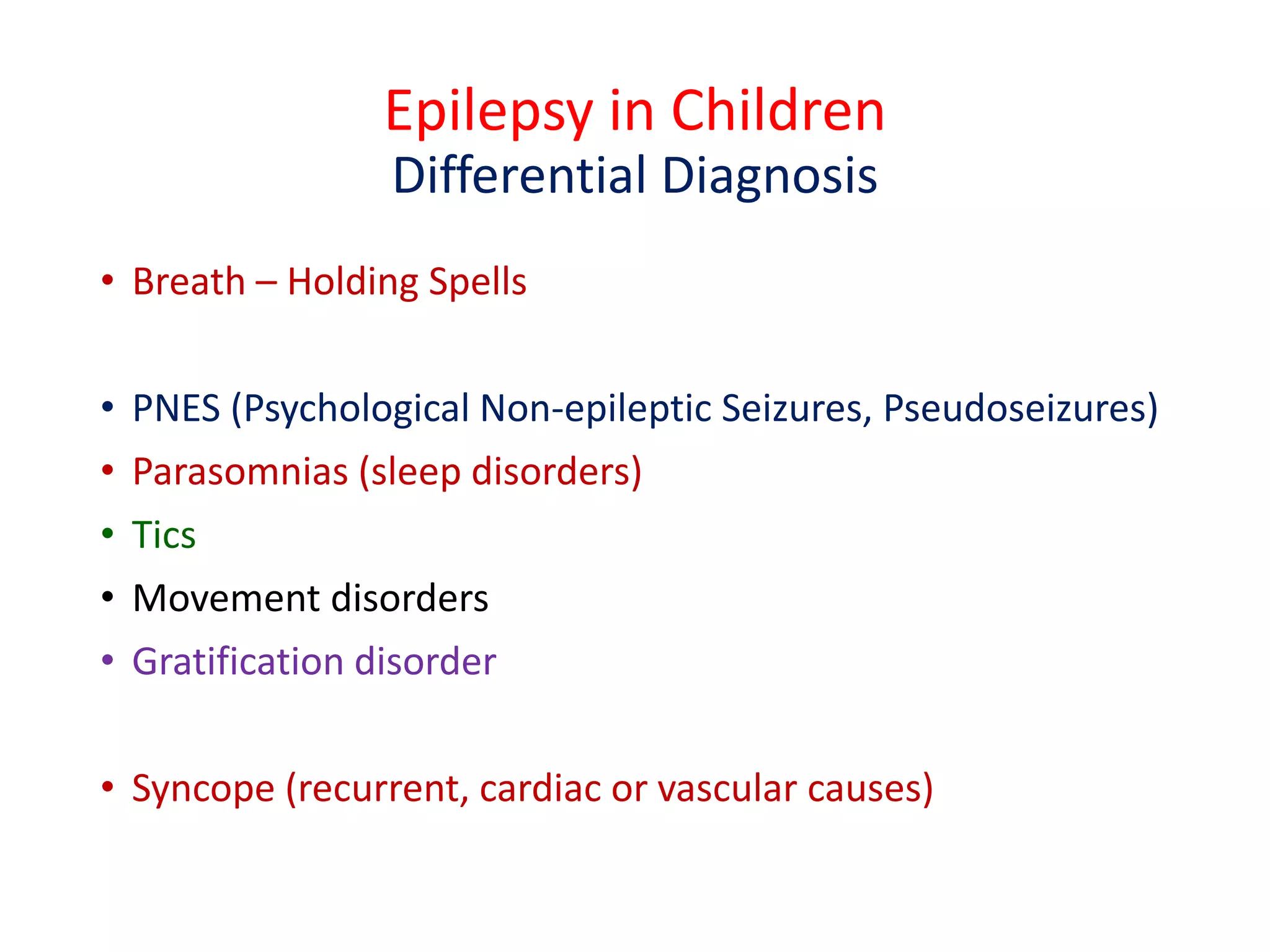 Epilepsy in Children
Differential Diagnosis

• Breath – Holding Spells

• PNES (Psychological Non-epileptic Seizures, Pseudoseizures)
• Parasomnias (sleep disorders)
• Tics
• Movement disorders
• Gratification disorder

• Syncope (recurrent, cardiac or vascular causes)